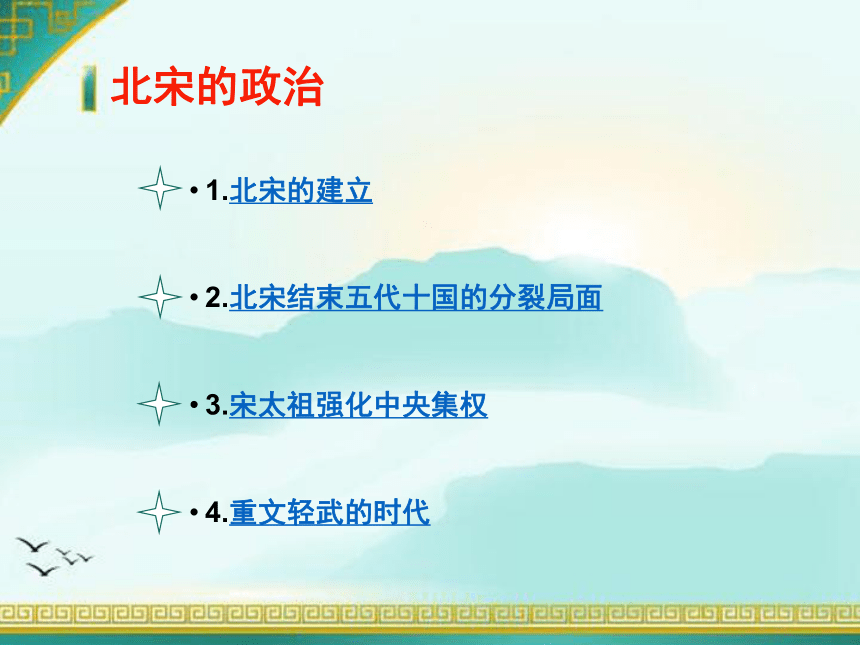 北宋的政治

• 1.北宋的建立

• 2.北宋结束五代十国的分裂局面

• 3.宋太祖强化中央集权

• 4.重文轻武的时代